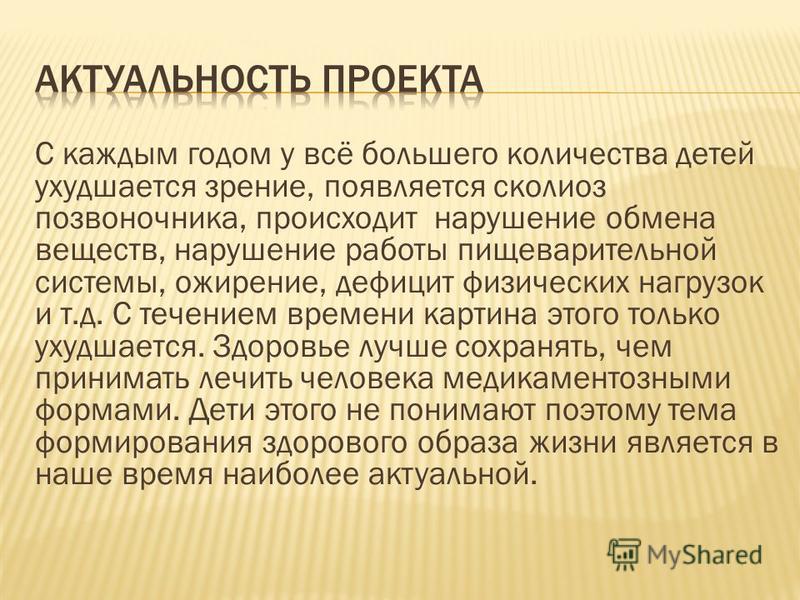 АКТУАЛЬНОСТЬ ПРОЕКТА

С каждым годом у всё большего количества детей ухудшается зрение, появляется сколиоз позвоночника, происходит нарушение обмена веществ, нарушение работы пищеварительной системы, ожирение, дефицит физических нагрузок и т.д. С течением времени картина этого только ухудшается. Здоровье лучше сохранять, чем принимать лечить человека медикаментозными формами. Дети этого не понимают поэтому тема формирования здорового образа жизни является в наше время наиболее актуальной.

MyShared